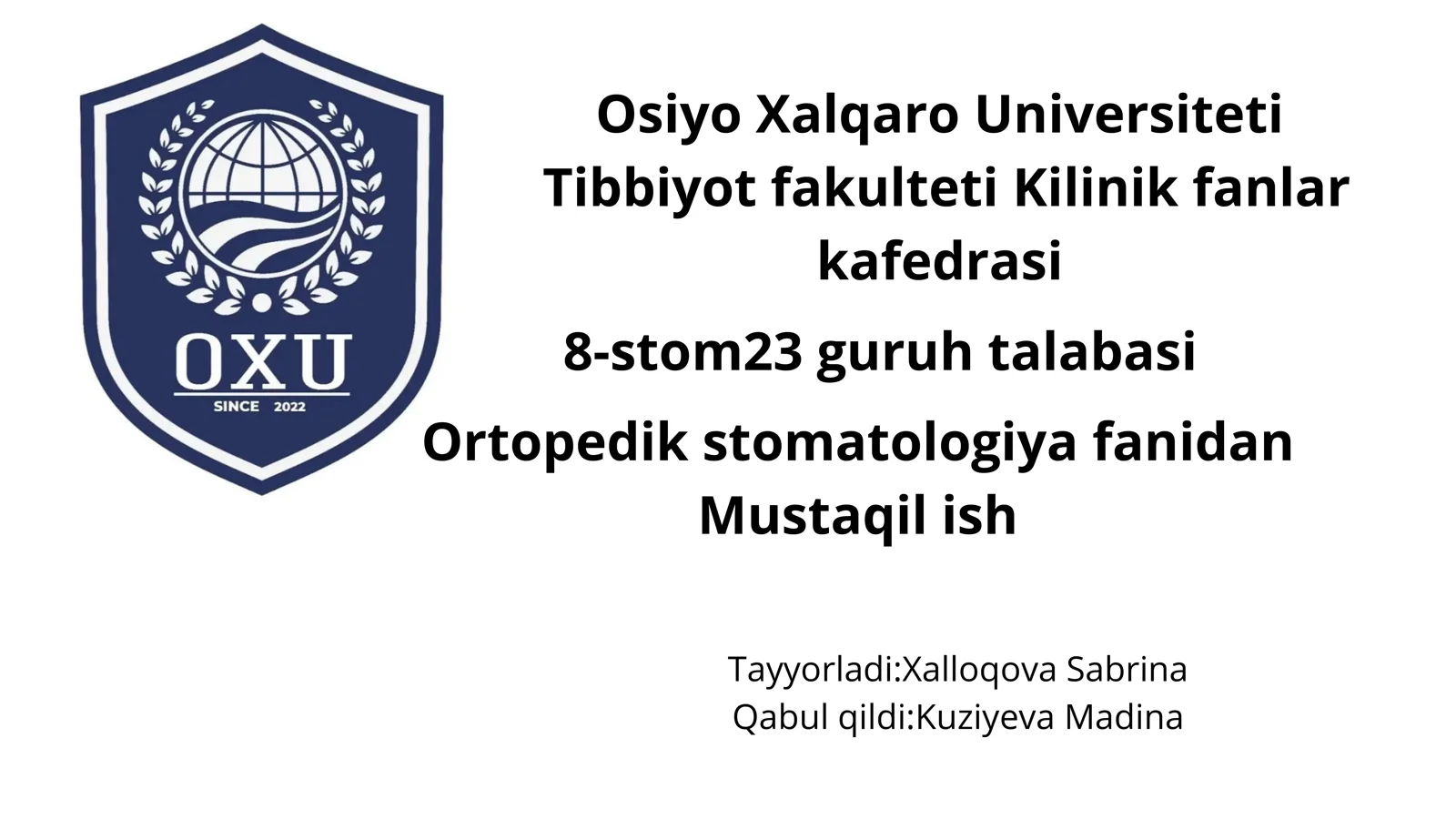 OXU
SINCE 2022

Osiyo Xalqaro Universiteti Tibbiyot fakulteti Kilinik fanlar kafedrasi

8-stom23 guruh talabasi

Ortopedik stomatologiya fanidan Mustaqil ish

Tayyorladi:Xalloqova Sabrina
Qabul qildi:Kuziyeva Madina